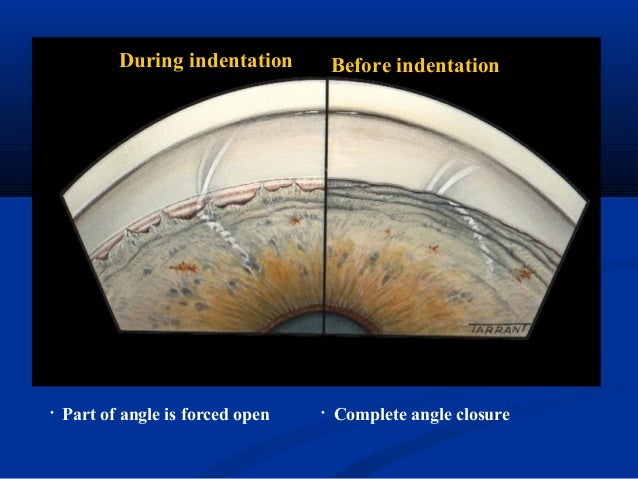 During indentation

Before indentation

TARRANT

• Part of angle is forced open

• Complete angle closure